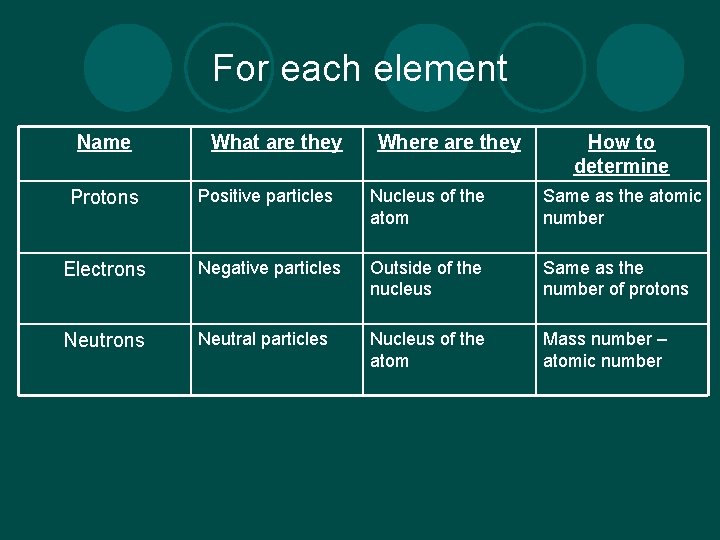 For each element

| Name | What are they | Where are they | How to determine |
|---|---|---|---|
| Protons | Positive particles | Nucleus of the atom | Same as the atomic number |
| Electrons | Negative particles | Outside of the nucleus | Same as the number of protons |
| Neutrons | Neutral particles | Nucleus of the atom | Mass number – atomic number |